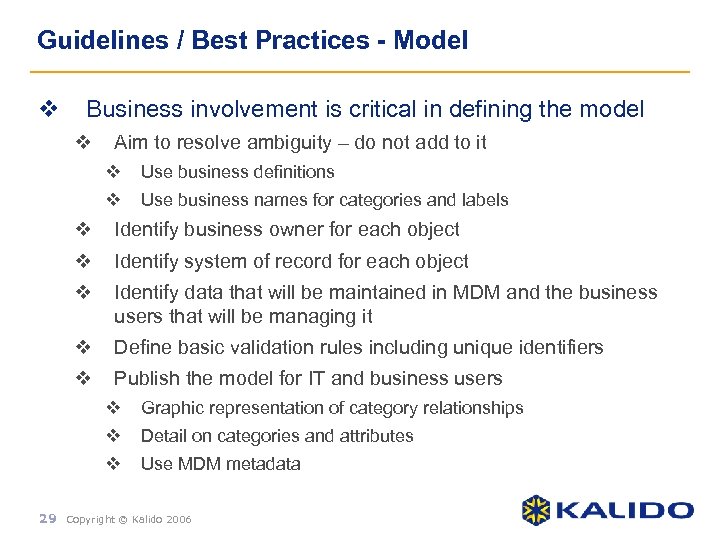 Guidelines / Best Practices - Model

❖ Business involvement is critical in defining the model

❖ Aim to resolve ambiguity – do not add to it

❖ Use business definitions

❖ Use business names for categories and labels

❖ Identify business owner for each object

❖ Identify system of record for each object

❖ Identify data that will be maintained in MDM and the business users that will be managing it

❖ Define basic validation rules including unique identifiers

❖ Publish the model for IT and business users

❖ Graphic representation of category relationships

❖ Detail on categories and attributes

❖ Use MDM metadata

29 Copyright © Kalido 2006

KALIDO